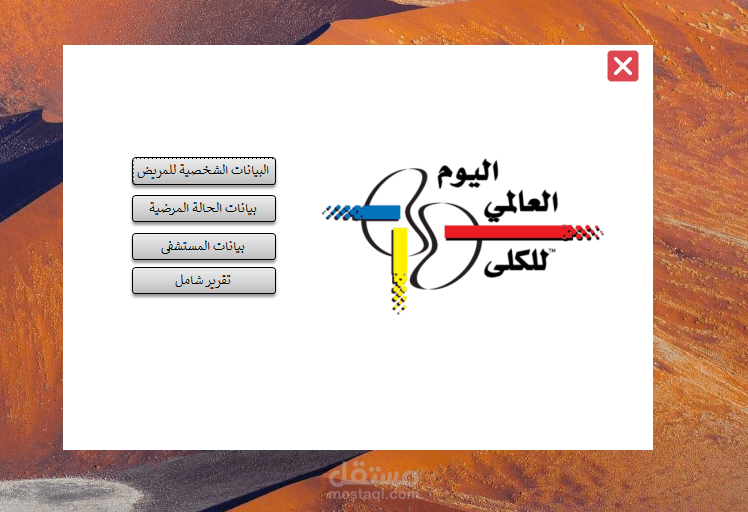 اليوم
العالمي
للكلى™

البيانات الشخصية للمريض
بيانات الحالة المرضية
بيانات المستشفى
تقرير شامل

مستقل
mostaql.com